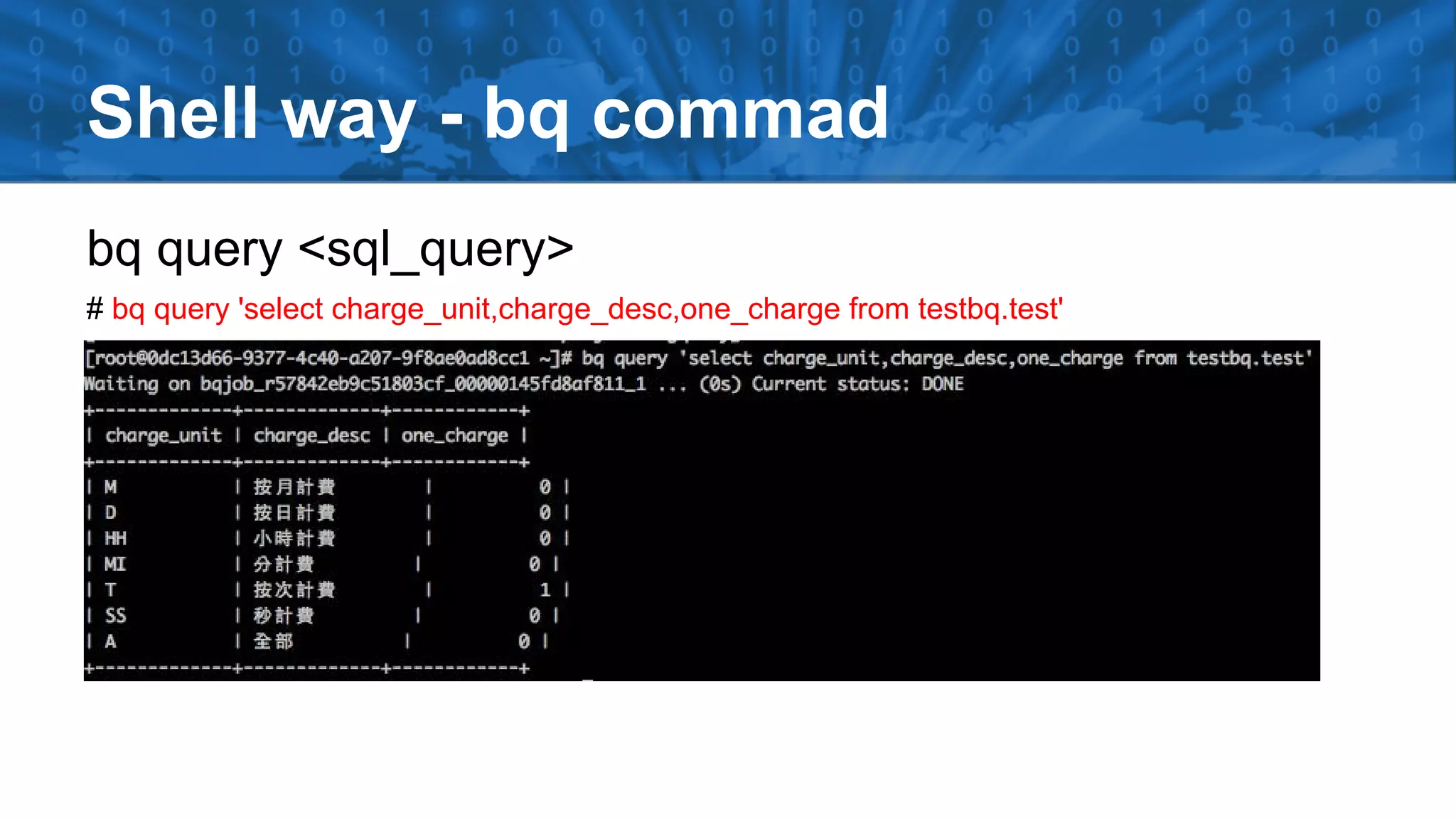 Shell way - bq commad

bq query <sql_query>

# bq query 'select charge_unit,charge_desc,one_charge from testbq.test'

[root@0dc13d66-9377-4c40-a207-9f8ae0ad8cc1 ~]# bq query 'select charge_unit,charge_desc,one_charge from testbq.test'
Waiting on bqjob_r57842eb9c51803cf_00000145fd8af811_1 ... (0s) Current status: DONE

| charge_unit | charge_desc | one_charge |
|---|---|---|
| M | 按月計費 | 0 |
| D | 按日計費 | 0 |
| HH | 小時計費 | 0 |
| MI | 分計費 | 0 |
| T | 按次計費 | 1 |
| SS | 秒計費 | 0 |
| A | 全部 | 0 |